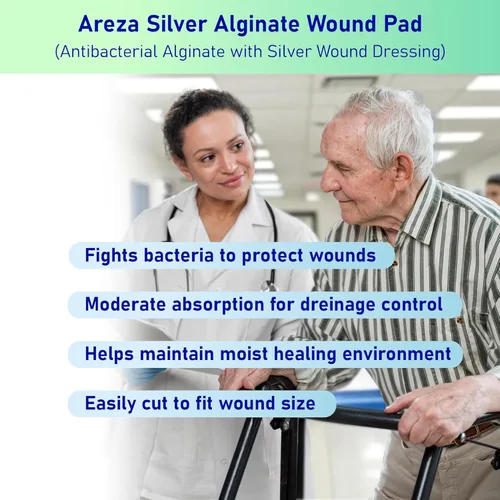 Areza Silver Alginate Wound Pad
(Antibacterial Alginate with Silver Wound Dressing)

Fights bacteria to protect wounds

Moderate absorption for dreinage control

Helps maintain moist healing environment

Easily cut to fit wound size